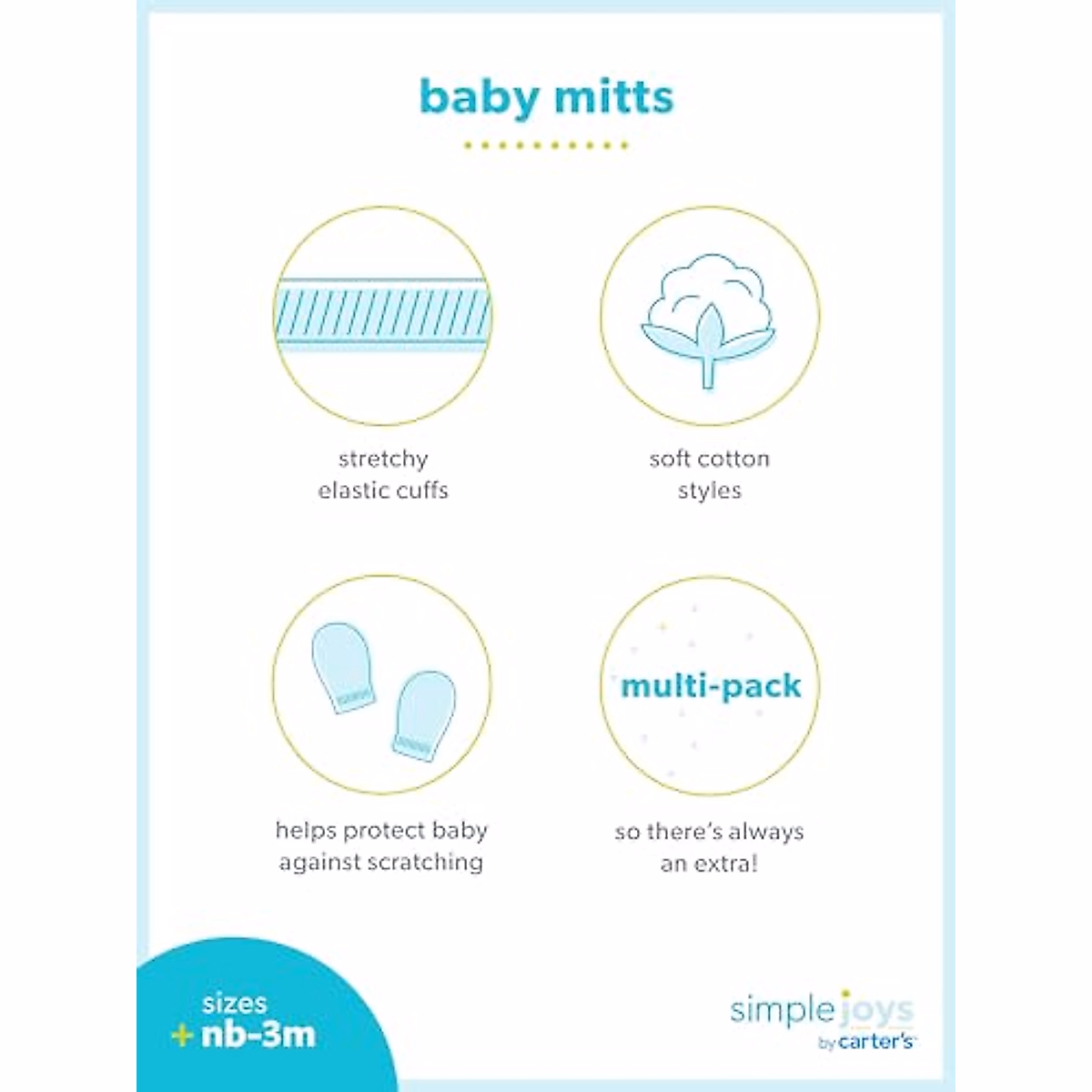 baby mitts

stretchy elastic cuffs

soft cotton styles

helps protect baby against scratching

multi-pack

so there's always an extra!

sizes + nb-3m

simple joys by carter's